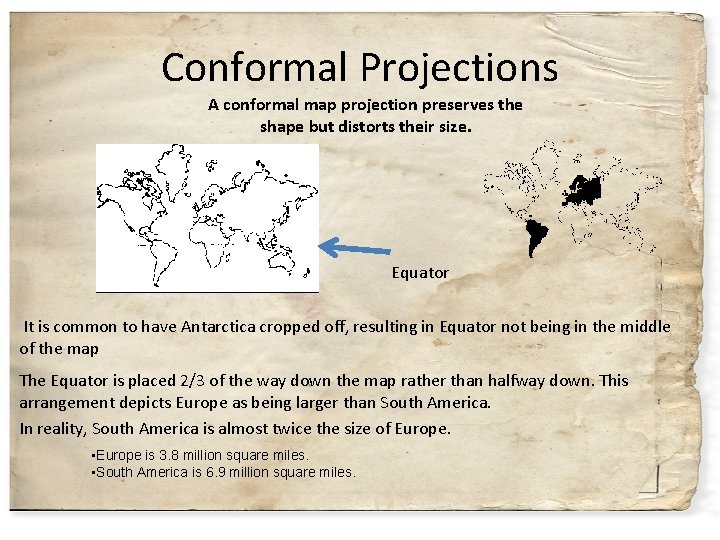 Conformal Projections

A conformal map projection preserves the shape but distorts their size.

Equator

It is common to have Antarctica cropped off, resulting in Equator not being in the middle of the map

The Equator is placed 2/3 of the way down the map rather than halfway down. This arrangement depicts Europe as being larger than South America.

In reality, South America is almost twice the size of Europe.

▪Europe is 3.8 million square miles.
▪South America is 6.9 million square miles.